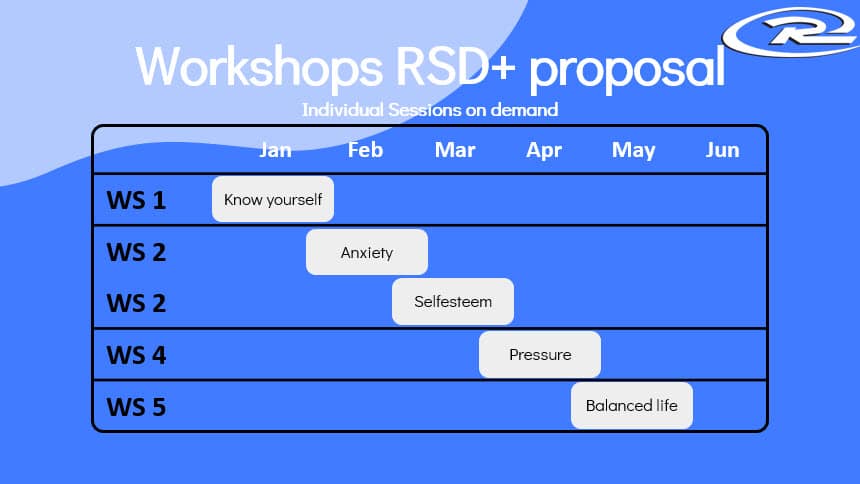 Workshops RSD+ proposal

Individual Sessions on demand

| | Jan | Feb | Mar | Apr | May | Jun |
|---|---|---|---|---|---|---|
| WS 1 | Know yourself | | | | | |
| WS 2 | | Anxiety | | | | |
| WS 2 | | | Selfesteem | | | |
| WS 4 | | | | Pressure | | |
| WS 5 | | | | | Balanced life | |